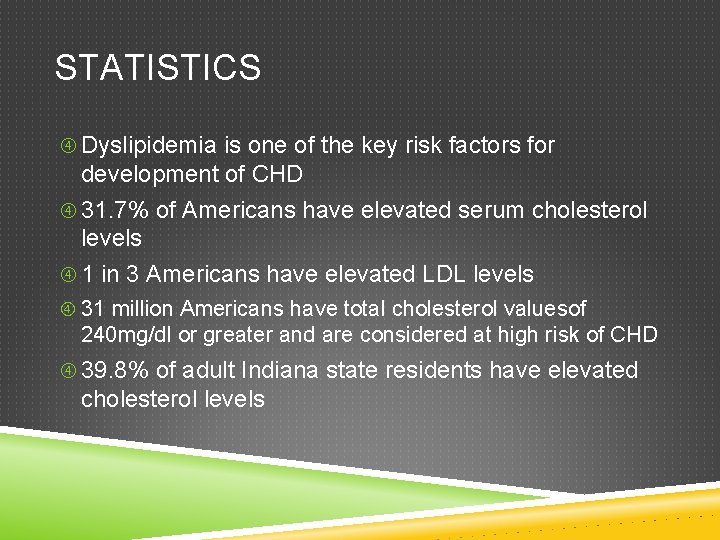 STATISTICS

④ Dyslipidemia is one of the key risk factors for development of CHD

④ 31.7% of Americans have elevated serum cholesterol levels

④ 1 in 3 Americans have elevated LDL levels

④ 31 million Americans have total cholesterol valuesof 240mg/dl or greater and are considered at high risk of CHD

④ 39.8% of adult Indiana state residents have elevated cholesterol levels